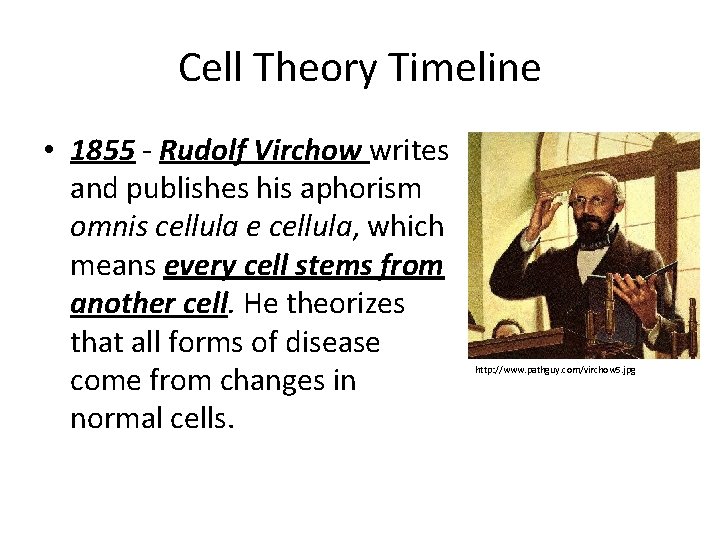 Cell Theory Timeline

• 1855 - Rudolf Virchow writes and publishes his aphorism omnis cellula e cellula, which means every cell stems from another cell. He theorizes that all forms of disease come from changes in normal cells.

http://www.pathguy.com/virchow5.jpg